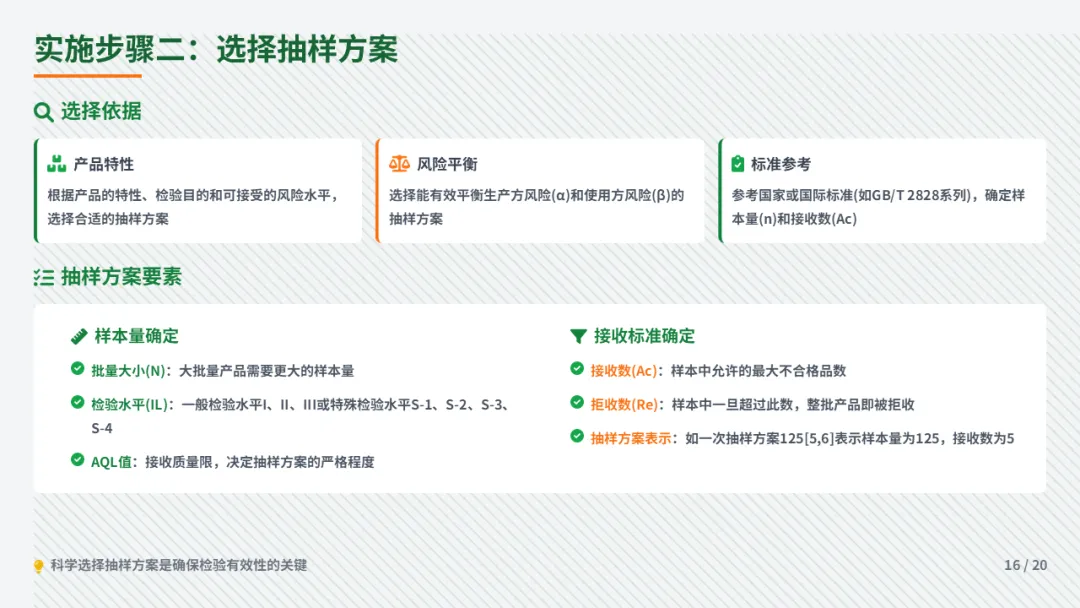 实施步骤二：选择抽样方案

选择依据

产品特性

根据产品的特性、检验目的和可接受的风险水平，选择合适的抽样方案

风险平衡

选择能有效平衡生产方风险(α)和使用方风险(β)的抽样方案

标准参考

参考国家或国际标准(如GB/T 2828系列)，确定样本量(n)和接收数(Ac)

抽样方案要素

样本量确定

批量大小(N)：大批量产品需要更大的样本量

检验水平(IL)：一般检验水平I、II、III或特殊检验水平S-1、S-2、S-3、S-4

AQL值：接收质量限，决定抽样方案的严格程度

接收标准确定

接收数(Ac)：样本中允许的最大不合格品数

拒收数(Re)：样本中一旦超过此数，整批产品即被拒收

抽样方案表示：如一次抽样方案125[5,6]表示样本量为125，接收数为5

科学选择抽样方案是确保检验有效性的关键

16 / 20